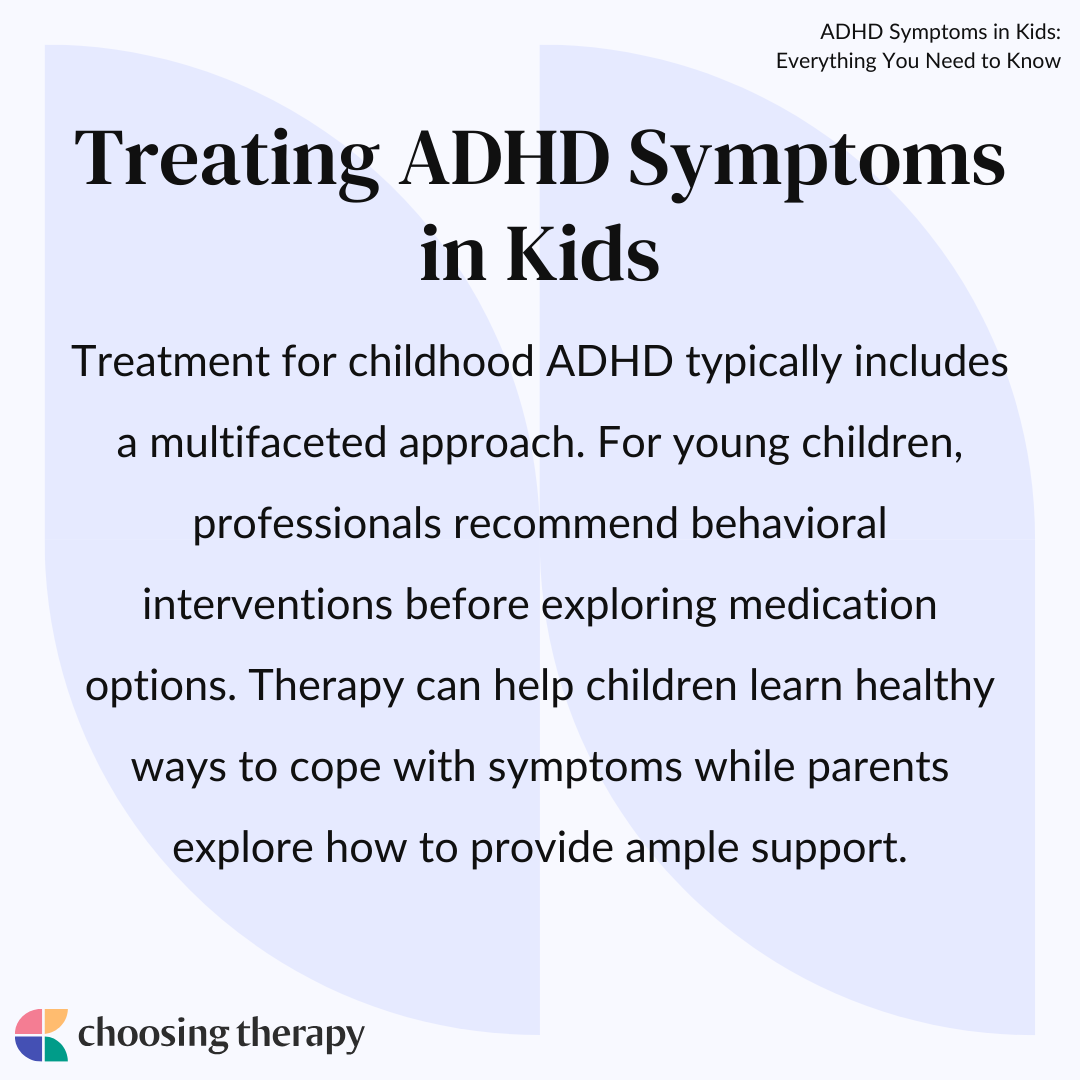 ADHD Symptoms in Kids: Everything You Need to Know

Treating ADHD Symptoms in Kids

Treatment for childhood ADHD typically includes a multifaceted approach. For young children, professionals recommend behavioral interventions before exploring medication options. Therapy can help children learn healthy ways to cope with symptoms while parents explore how to provide ample support.

choosing therapy